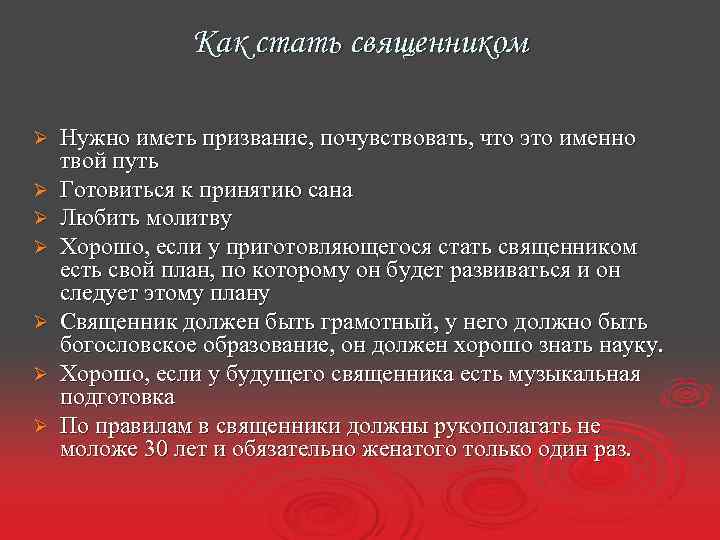 Как стать священником

➢ Нужно иметь призвание, почувствовать, что это именно твой путь
➢ Готовиться к принятию сана
➢ Любить молитву
➢ Хорошо, если у приготовляющегося стать священником есть свой план, по которому он будет развиваться и он следует этому плану
➢ Священник должен быть грамотный, у него должно быть богословское образование, он должен хорошо знать науку.
➢ Хорошо, если у будущего священника есть музыкальная подготовка
➢ По правилам в священники должны рукополагать не моложе 30 лет и обязательно женатого только один раз.